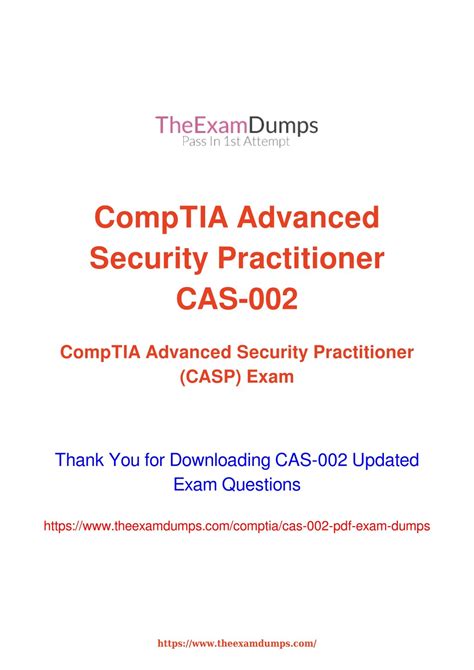 TheExamDumps
Pass In 1st Attempt

CompTIA Advanced Security Practitioner CAS-002

CompTIA Advanced Security Practitioner (CASP) Exam

Thank You for Downloading CAS-002 Updated Exam Questions

https://www.theexamdumps.com/comptia/cas-002-pdf-exam-dumps

https://www.theexamdumps.com/